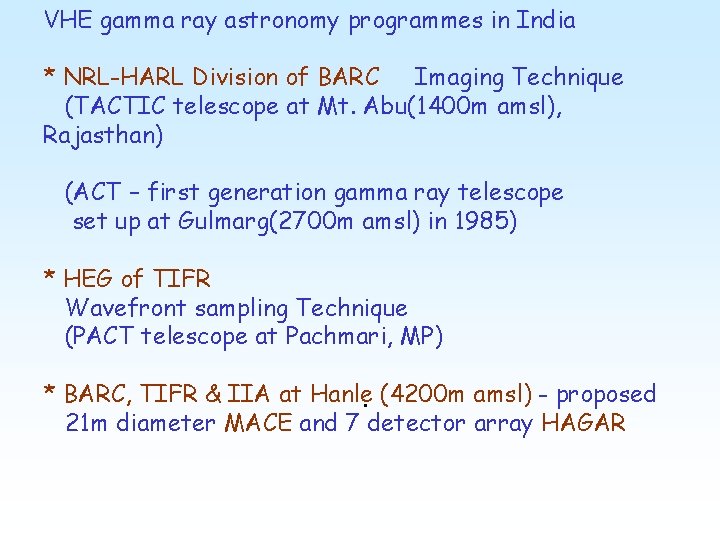 VHE gamma ray astronomy programmes in India

* NRL-HARL Division of BARC Imaging Technique (TACTIC telescope at Mt. Abu(1400m amsl), Rajasthan)

(ACT – first generation gamma ray telescope set up at Gulmarg(2700m amsl) in 1985)

* HEG of TIFR
Wavefront sampling Technique
(PACT telescope at Pachmari, MP)

* BARC, TIFR & IIA at Hanle (4200m amsl) – proposed 21m diameter MACE and 7 detector array HAGAR